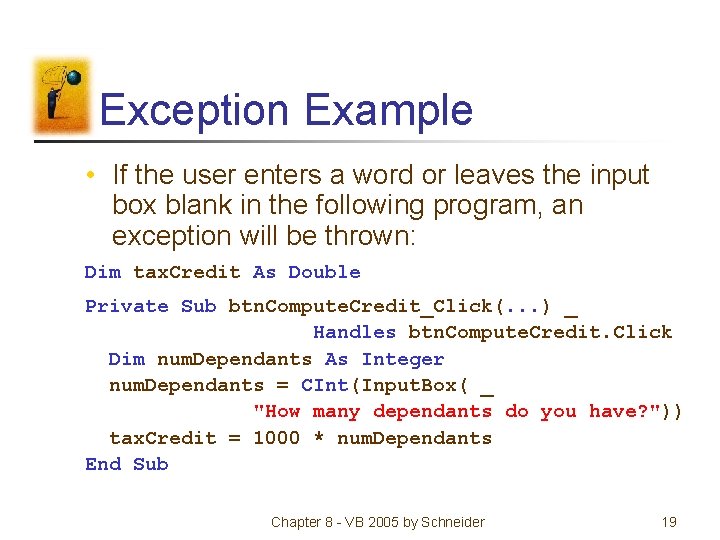 Exception Example

• If the user enters a word or leaves the input box blank in the following program, an exception will be thrown:

Dim taxCredit As Double

Private Sub btnComputeCredit_Click(...) _
                    Handles btnComputeCredit.Click
  Dim numDependants As Integer
  numDependants = CInt(InputBox( _
            "How many dependants do you have?"))
  taxCredit = 1000 * numDependants
End Sub

Chapter 8 - VB 2005 by Schneider

19